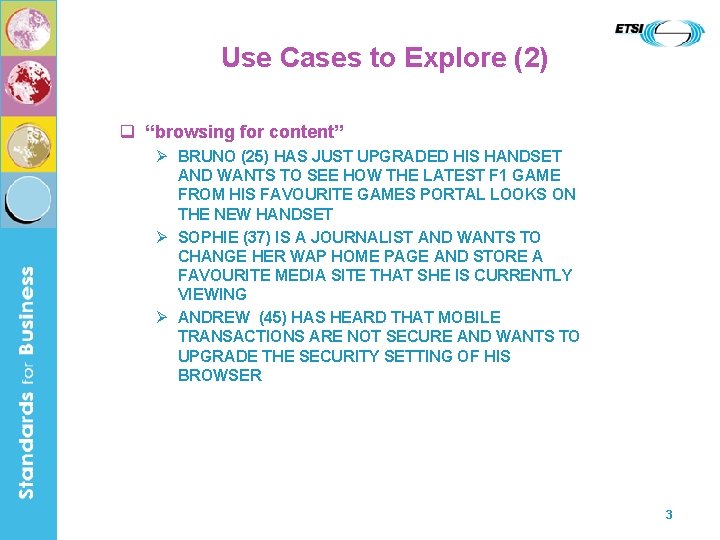 ETSI

Use Cases to Explore (2)

❑ "browsing for content"

➢ BRUNO (25) HAS JUST UPGRADED HIS HANDSET AND WANTS TO SEE HOW THE LATEST F1 GAME FROM HIS FAVOURITE GAMES PORTAL LOOKS ON THE NEW HANDSET

➢ SOPHIE (37) IS A JOURNALIST AND WANTS TO CHANGE HER WAP HOME PAGE AND STORE A FAVOURITE MEDIA SITE THAT SHE IS CURRENTLY VIEWING

➢ ANDREW (45) HAS HEARD THAT MOBILE TRANSACTIONS ARE NOT SECURE AND WANTS TO UPGRADE THE SECURITY SETTING OF HIS BROWSER

Standards for Business

3